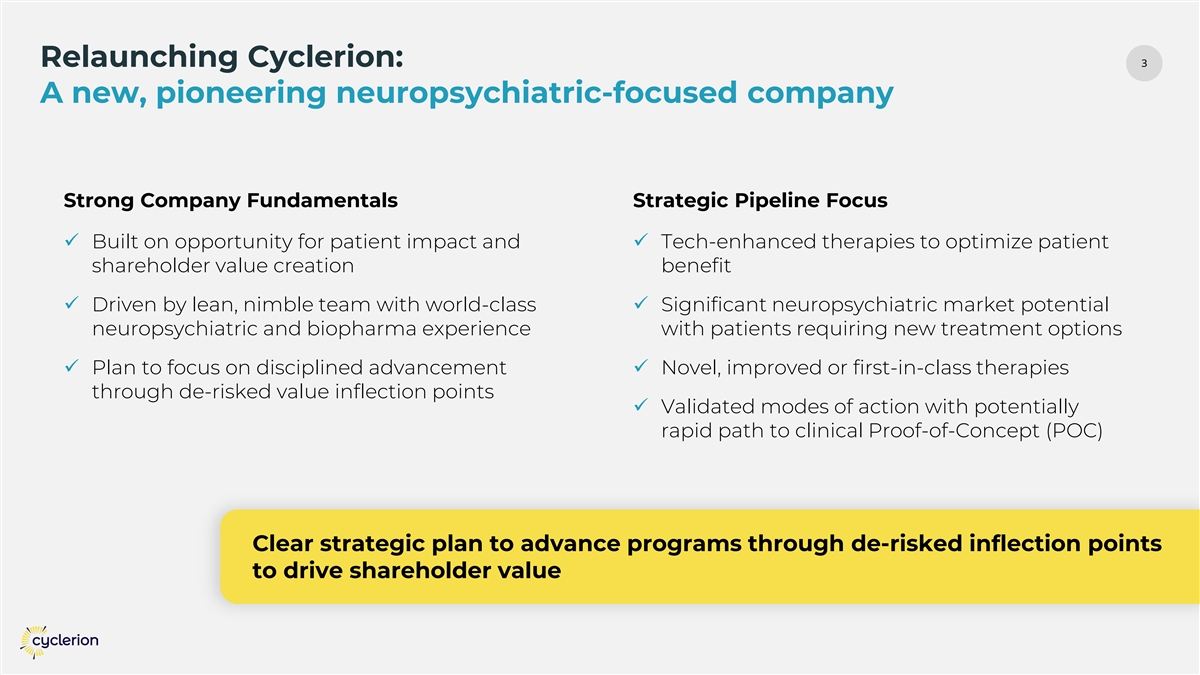 Relaunching Cyclerion:
A new, pioneering neuropsychiatric-focused company

3

Strong Company Fundamentals

✓ Built on opportunity for patient impact and shareholder value creation

✓ Driven by lean, nimble team with world-class neuropsychiatric and biopharma experience

✓ Plan to focus on disciplined advancement through de-risked value inflection points

Strategic Pipeline Focus

✓ Tech-enhanced therapies to optimize patient benefit

✓ Significant neuropsychiatric market potential with patients requiring new treatment options

✓ Novel, improved or first-in-class therapies

✓ Validated modes of action with potentially rapid path to clinical Proof-of-Concept (POC)

Clear strategic plan to advance programs through de-risked inflection points to drive shareholder value

cyclerion